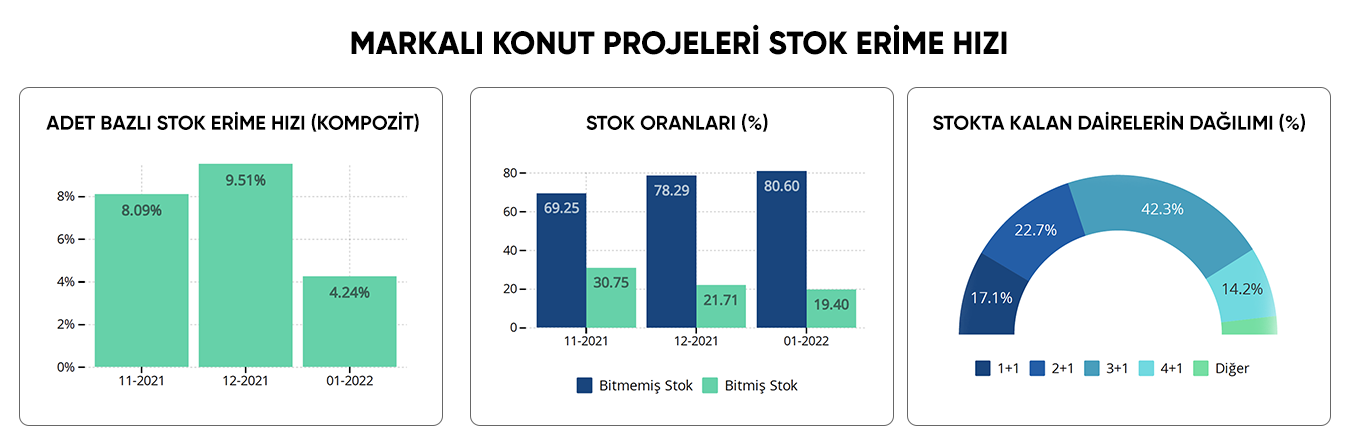 MARKALI KONUT PROJELERİ STOK ERİME HIZI

ADET BAZLI STOK ERİME HIZI (KOMPOZİT)

8%
6%
4%
2%
0%

8.09%
9.51%
4.24%

11-2021
12-2021
01-2022

STOK ORANLARI (%)

80
60
40
20
0

69.25
30.75
78.29
21.71
80.60
19.40

11-2021
12-2021
01-2022

Bitmemiş Stok
Bitmiş Stok

STOKTA KALAN DAİRELERİN DAĞILIMI (%)

17.1%
22.7%
42.3%
14.2%

1+1
2+1
3+1
4+1
Diğer